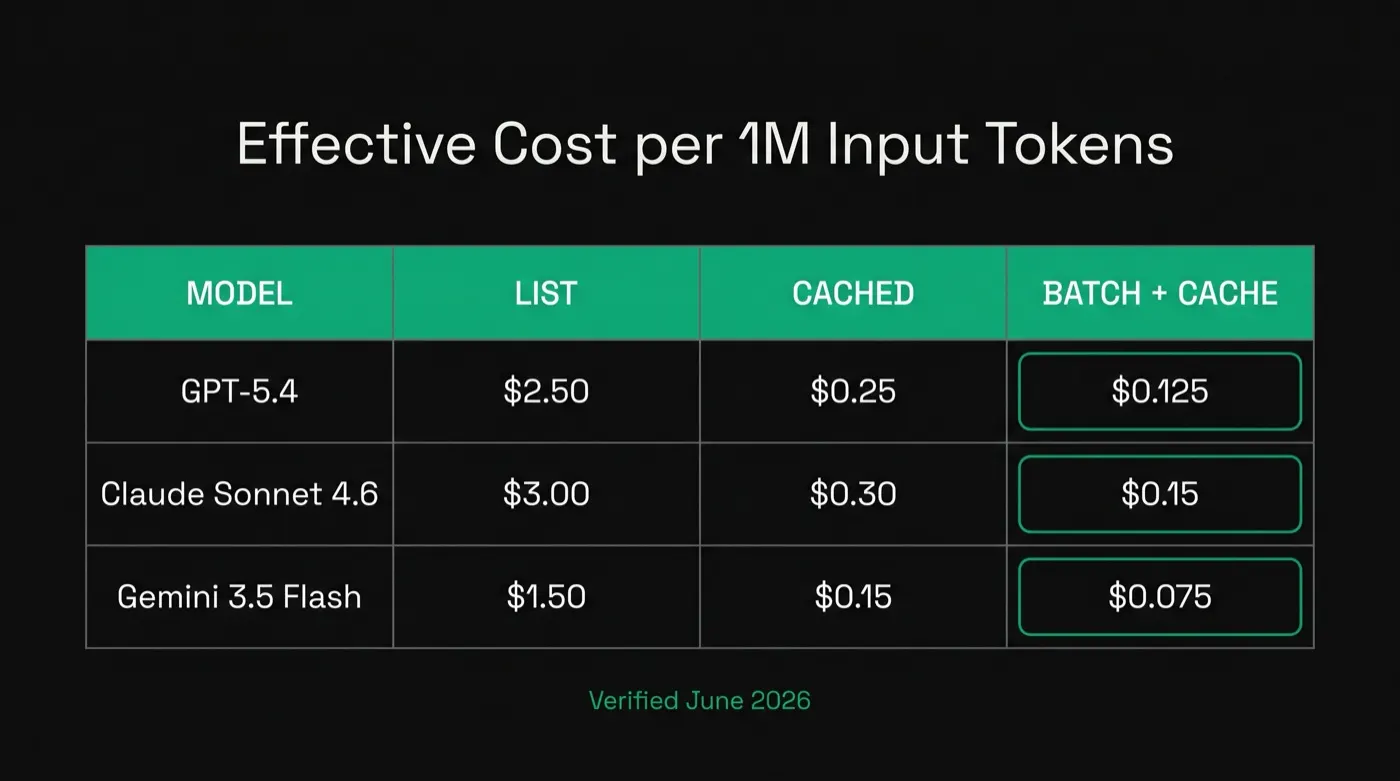 Effective Cost per 1M Input Tokens

| MODEL | LIST | CACHED | BATCH + CACHE |
|---|---|---|---|
| GPT-5.4 | \$2.50 | \$0.25 | \$0.125 |
| Claude Sonnet 4.6 | \$3.00 | \$0.30 | \$0.15 |
| Gemini 3.5 Flash | \$1.50 | \$0.15 | \$0.075 |

Verified June 2026